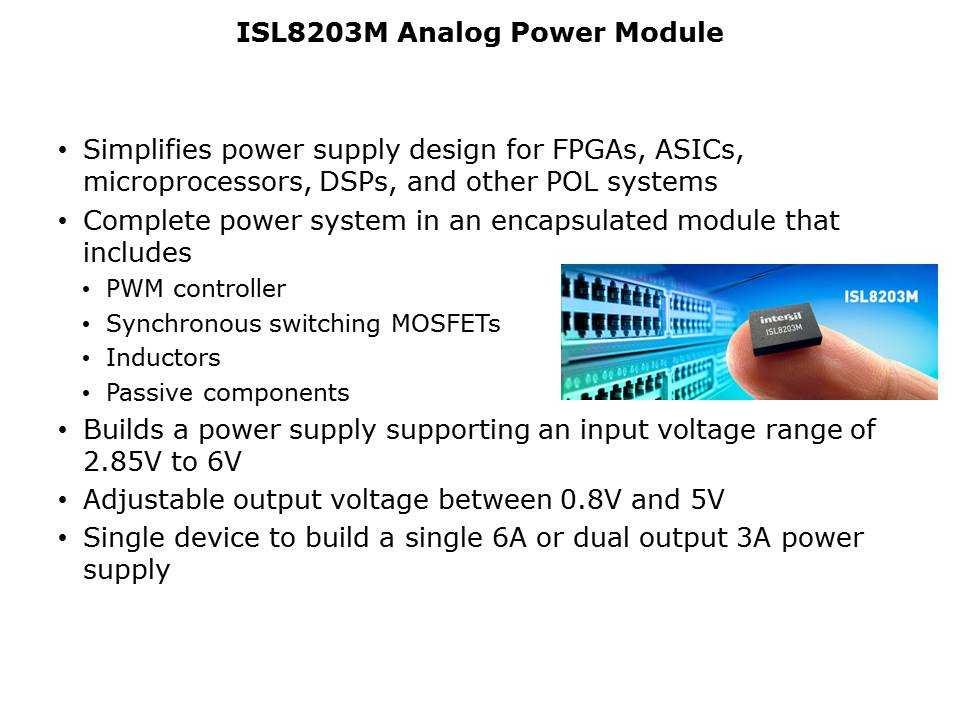 ISL8203M Analog Power Module

• Simplifies power supply design for FPGAs, ASICs, microprocessors, DSPs, and other POL systems
• Complete power system in an encapsulated module that includes
  • PWM controller
  • Synchronous switching MOSFETs
  • Inductors
  • Passive components

ISL8203M
intersil
ISL8203M

• Builds a power supply supporting an input voltage range of 2.85V to 6V
• Adjustable output voltage between 0.8V and 5V
• Single device to build a single 6A or dual output 3A power supply